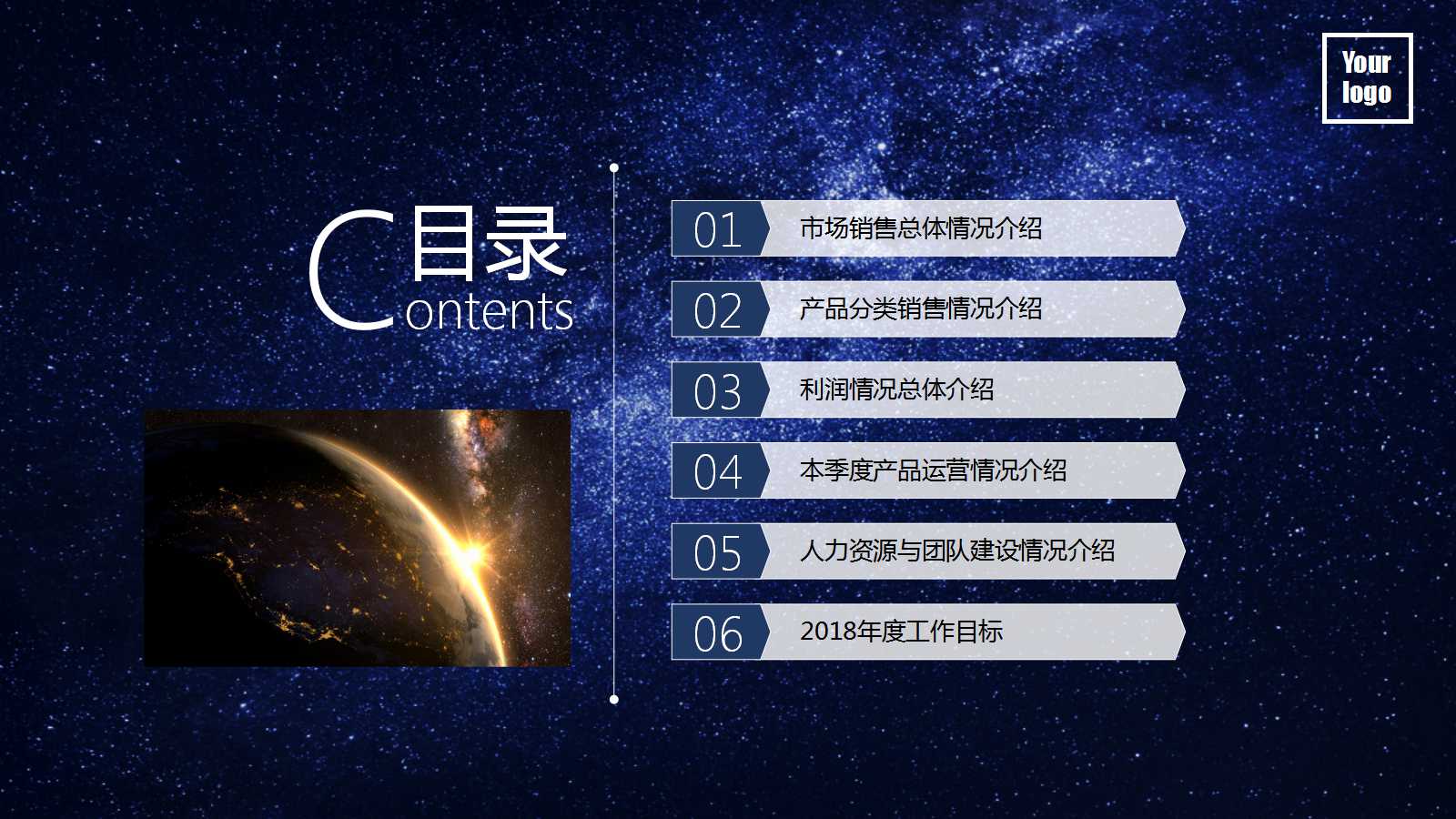 Your logo

目录
Contents

01 市场销售总体情况介绍

02 产品分类销售情况介绍

03 利润情况总体介绍

04 本季度产品运营情况介绍

05 人力资源与团队建设情况介绍

06 2018年度工作目标